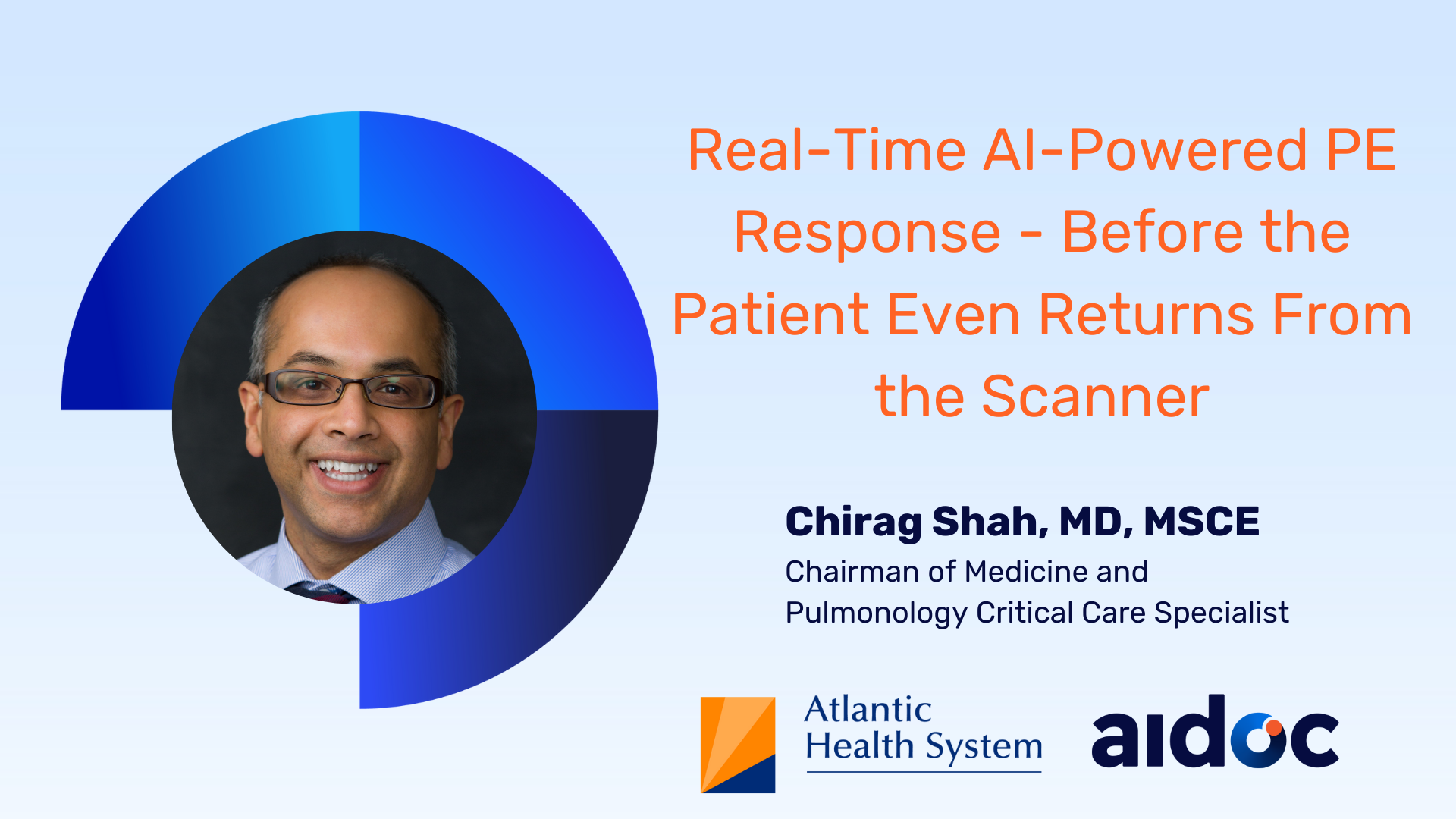 Real-Time AI-Powered PE Response - Before the Patient Even Returns From the Scanner

Chirag Shah, MD, MSCE

Chairman of Medicine and Pulmonology Critical Care Specialist

Atlantic Health System

aidoc